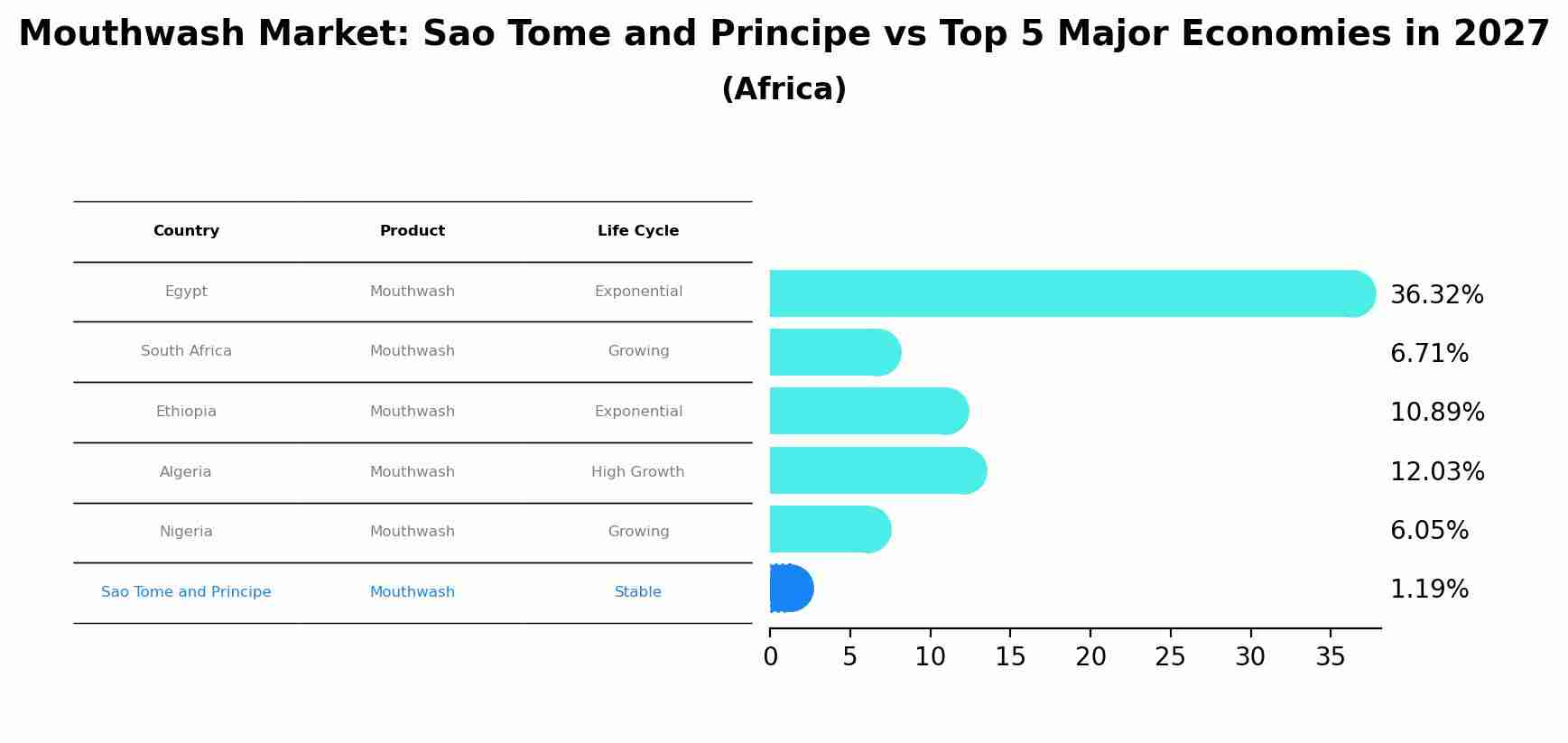 Mouthwash Market: Sao Tome and Principe vs Top 5 Major Economies in 2027
(Africa)

| Country | Product | Life Cycle |
|---|---|---|
| Egypt | Mouthwash | Exponential |
| South Africa | Mouthwash | Growing |
| Ethiopia | Mouthwash | Exponential |
| Algeria | Mouthwash | High Growth |
| Nigeria | Mouthwash | Growing |
| Sao Tome and Principe | Mouthwash | Stable |

36.32%
6.71%
10.89%
12.03%
6.05%
1.19%

0 5 10 15 20 25 30 35